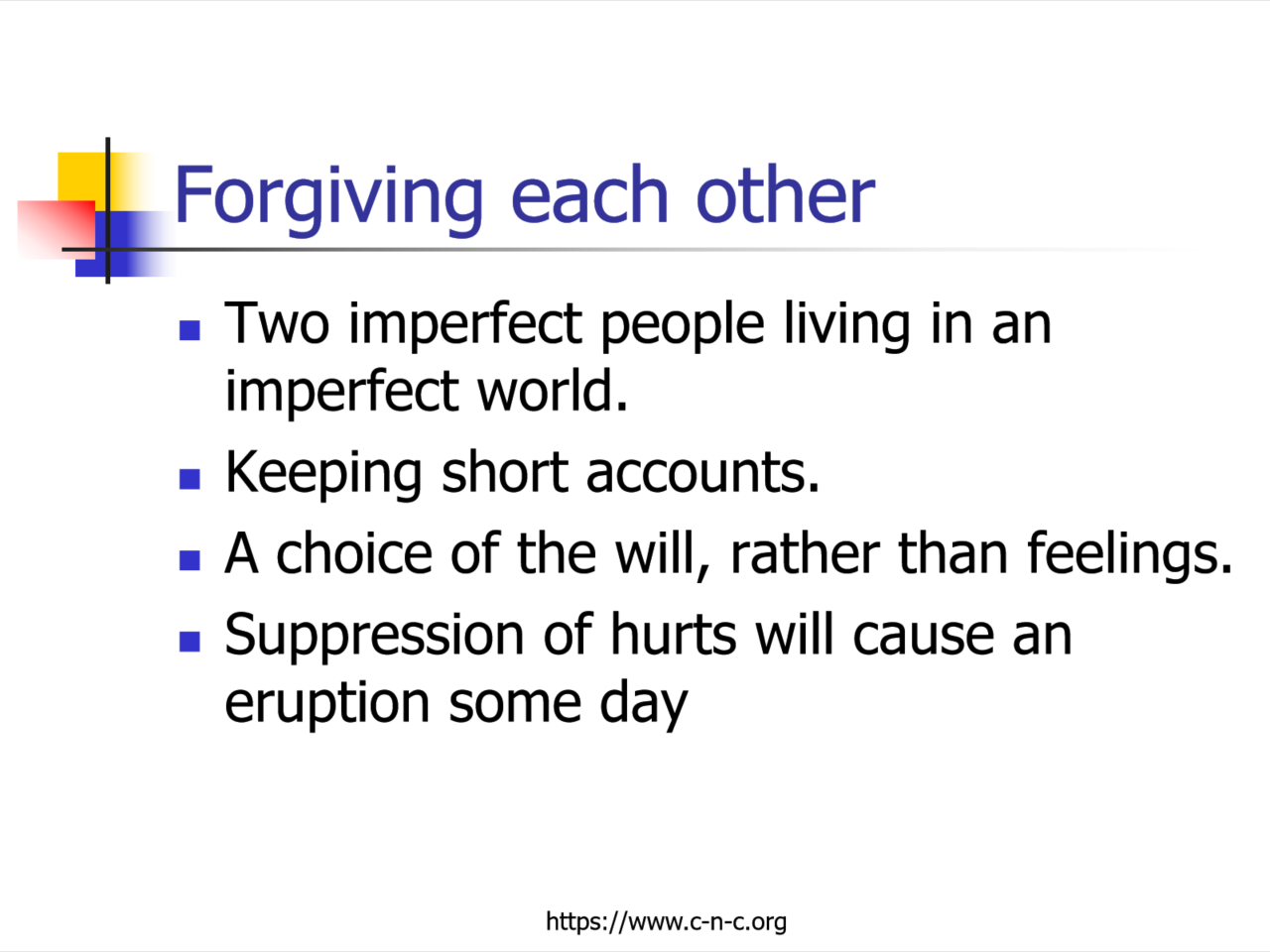 Forgiving each other

- Two imperfect people living in an imperfect world.
- Keeping short accounts.
- A choice of the will, rather than feelings.
- Suppression of hurts will cause an eruption some day

https://www.c-n-c.org